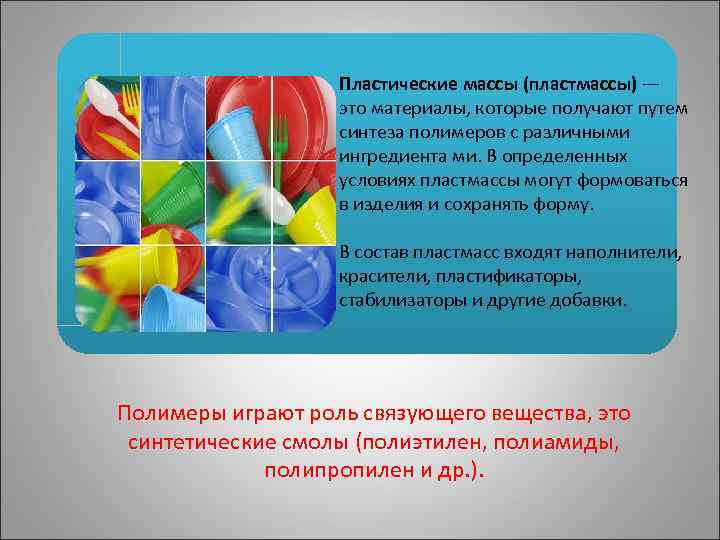 Пластические массы (пластмассы) — это материалы, которые получают путем синтеза полимеров с различными ингредиента ми. В определенных условиях пластмассы могут формоваться в изделия и сохранять форму.

В состав пластмасс входят наполнители, красители, пластификаторы, стабилизаторы и другие добавки.

Полимеры играют роль связующего вещества, это синтетические смолы (полиэтилен, полиамиды, полипропилен и др.).